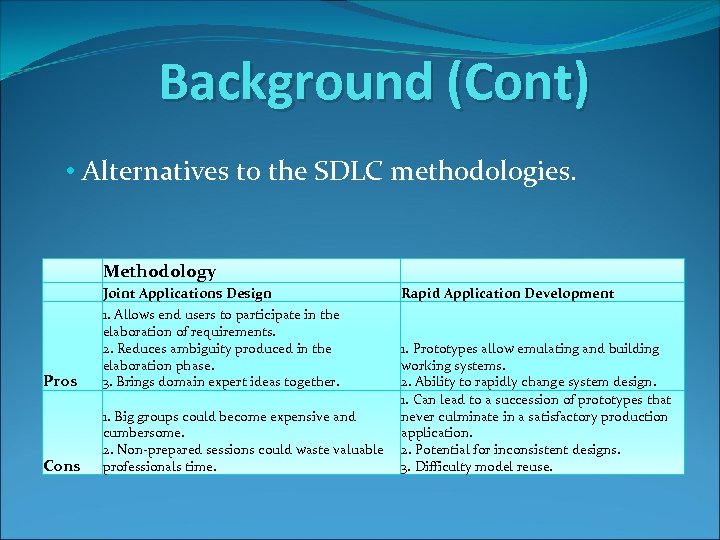 Background (Cont)

• Alternatives to the SDLC methodologies.

| | Methodology | |
|---|---|---|
| | Joint Applications Design | Rapid Application Development |
| Pros | 1. Allows end users to participate in the elaboration of requirements. 2. Reduces ambiguity produced in the elaboration phase. 3. Brings domain expert ideas together. | 1. Prototypes allow emulating and building working systems. 2. Ability to rapidly change system design. |
| Cons | 1. Big groups could become expensive and cumbersome. 2. Non-prepared sessions could waste valuable professionals time. | 1. Can lead to a succession of prototypes that never culminate in a satisfactory production application. 2. Potential for inconsistent designs. 3. Difficulty model reuse. |